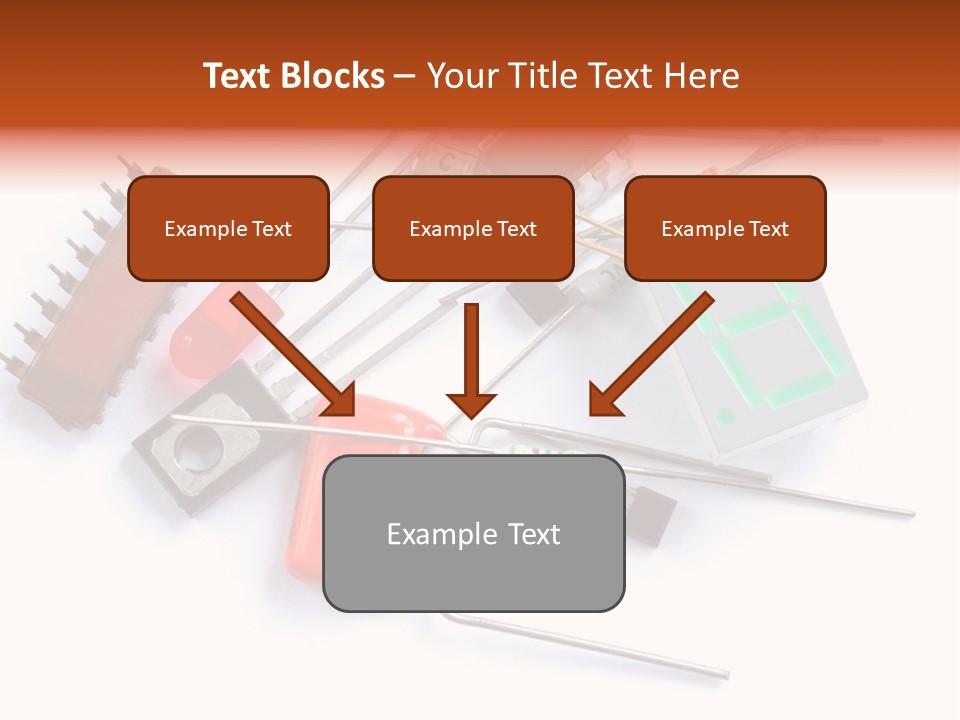 Text Blocks – Your Title Text Here

Example Text

Example Text

Example Text

Example Text